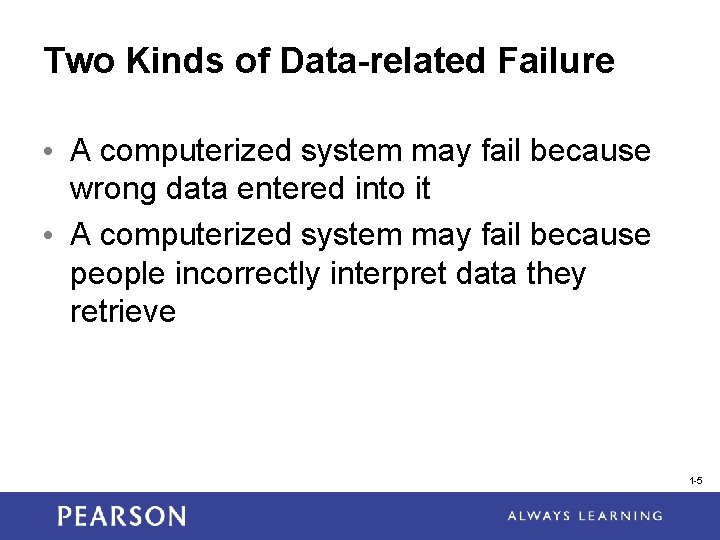 Two Kinds of Data-related Failure

• A computerized system may fail because wrong data entered into it

• A computerized system may fail because people incorrectly interpret data they retrieve

1-5

PEARSON

ALWAYS LEARNING